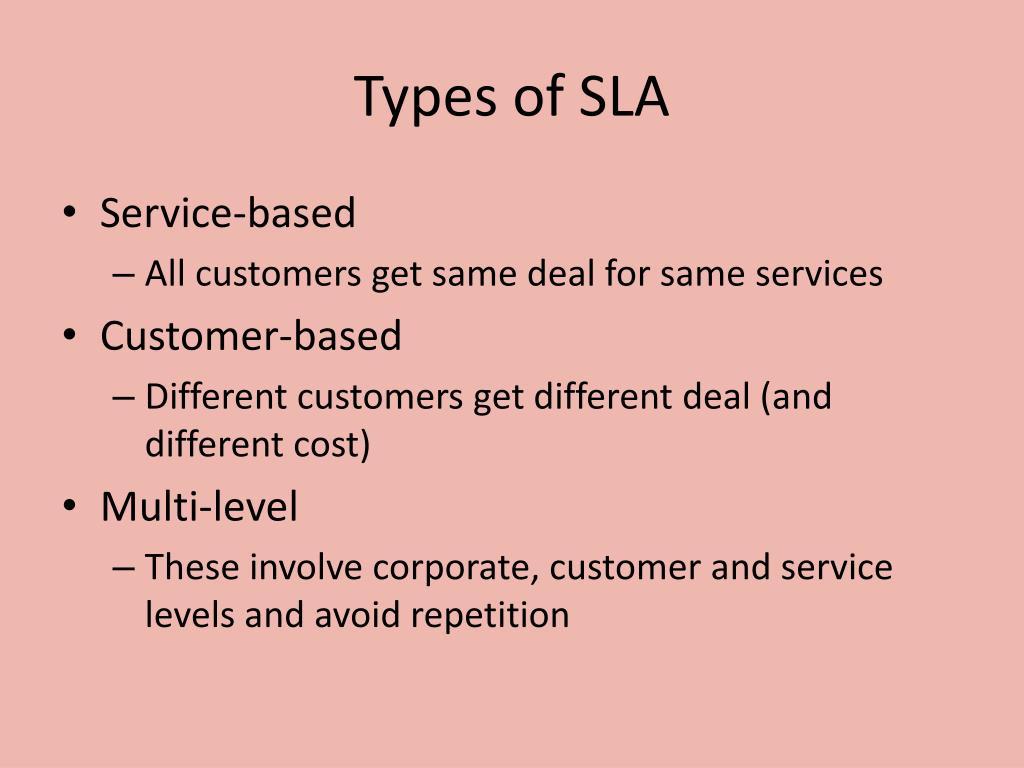 Types of SLA

• Service-based
– All customers get same deal for same services
• Customer-based
– Different customers get different deal (and different cost)
• Multi-level
– These involve corporate, customer and service levels and avoid repetition